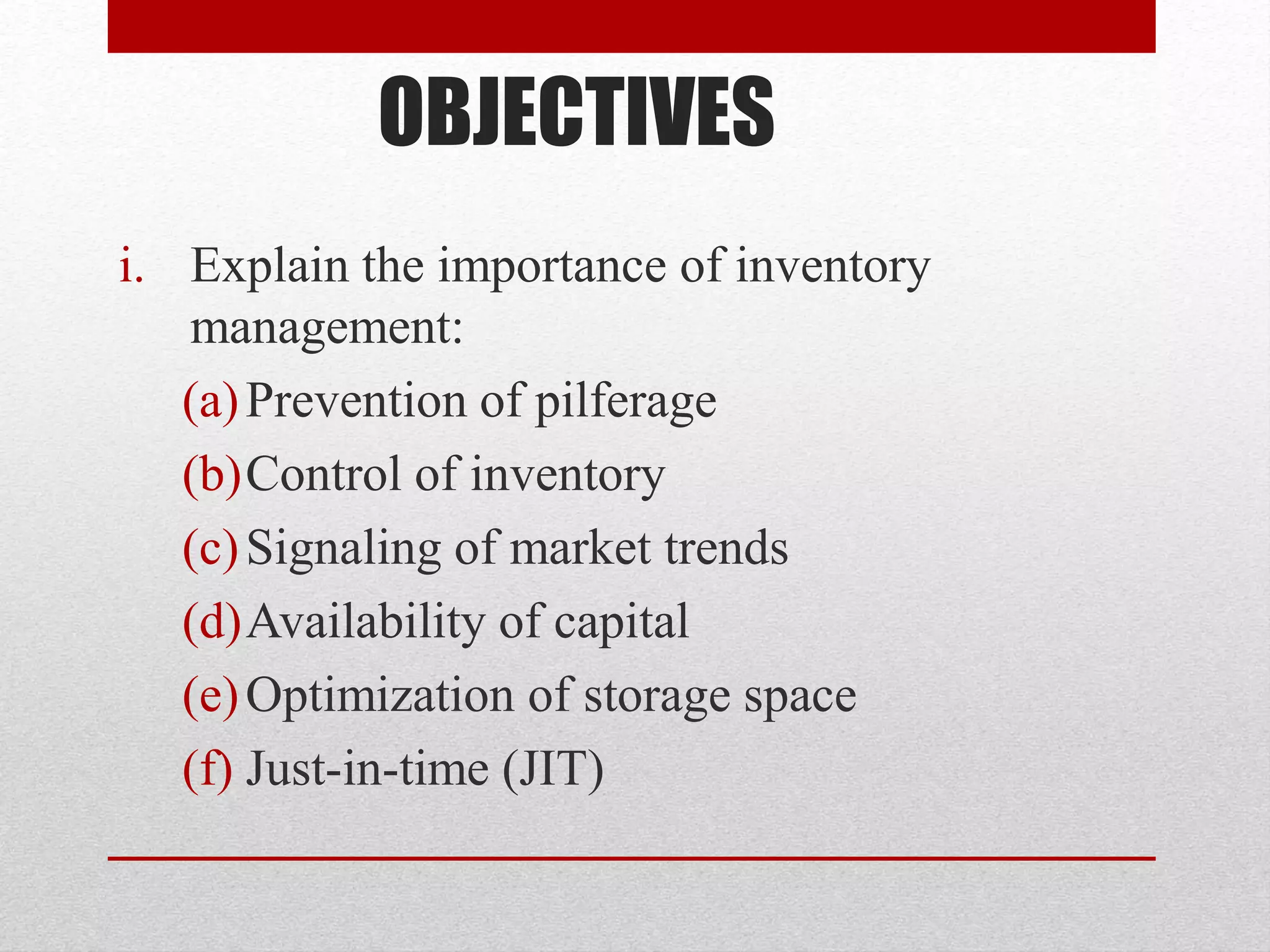 OBJECTIVES

i. Explain the importance of inventory management:

(a) Prevention of pilferage

(b) Control of inventory

(c) Signaling of market trends

(d) Availability of capital

(e) Optimization of storage space

(f) Just-in-time (JIT)